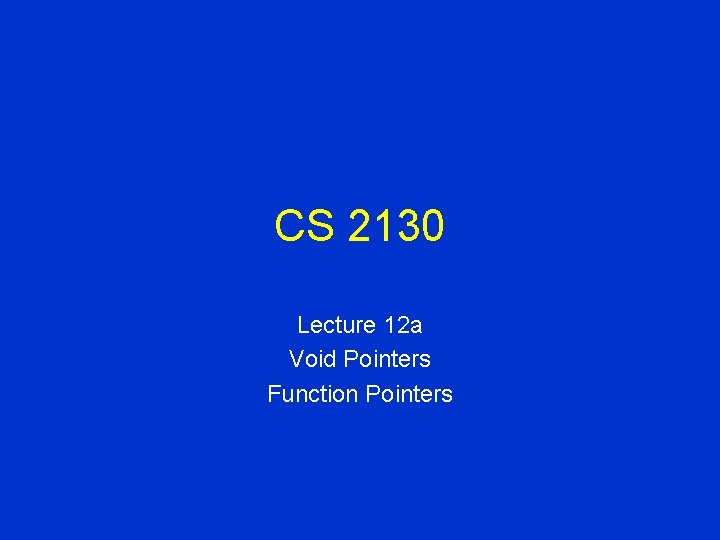 CS 2130

Lecture 12a
Void Pointers
Function Pointers